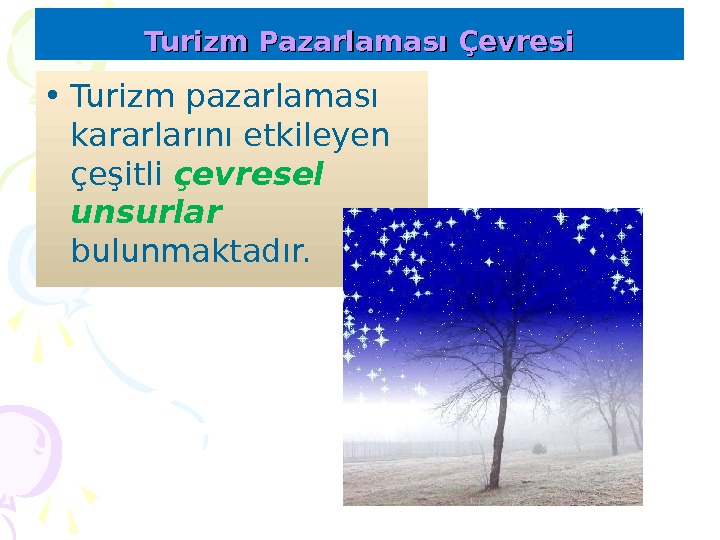 Turizm Pazarlaması Çevresi

• Turizm pazarlaması kararlarını etkileyen çeşitli çevresel unsurlar bulunmaktadır.